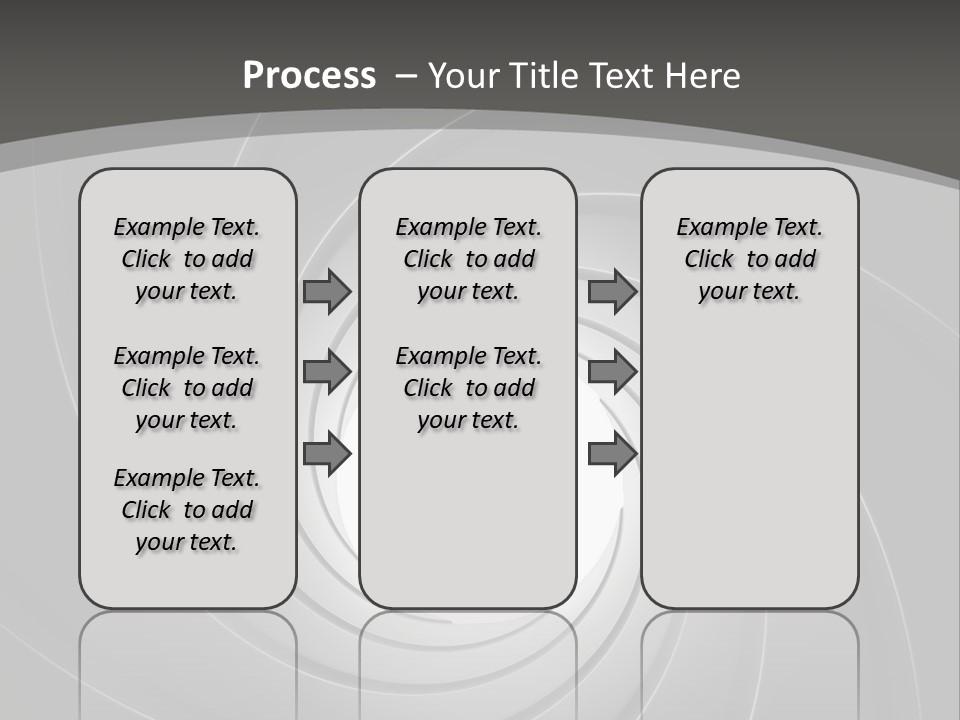 Process – Your Title Text Here

Example Text. Click to add your text.

Example Text. Click to add your text.

Example Text. Click to add your text.

Example Text. Click to add your text.

Example Text. Click to add your text.

Example Text. Click to add your text.